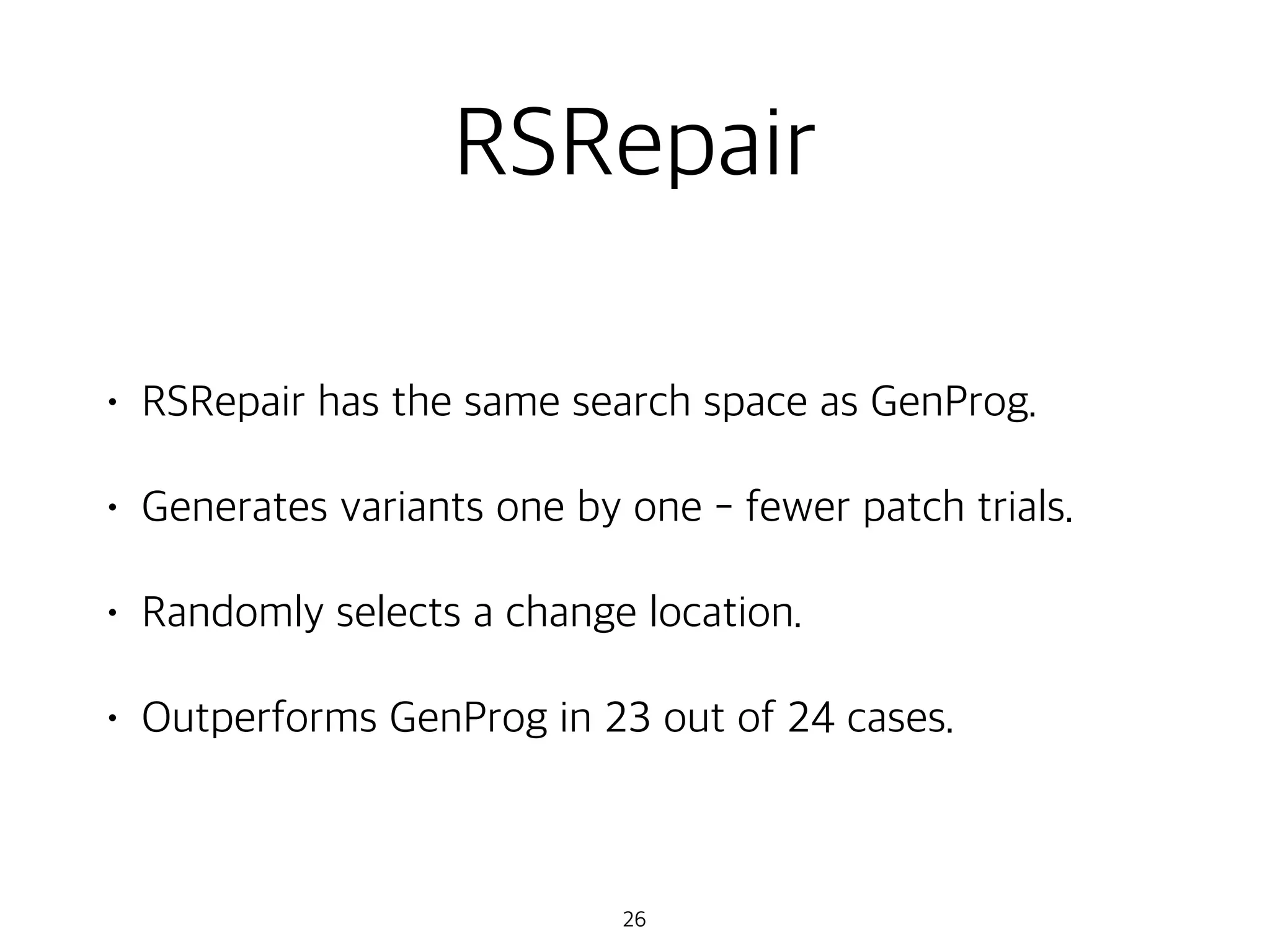 RSRepair

• RSRepair has the same search space as GenProg.

• Generates variants one by one - fewer patch trials.

• Randomly selects a change location.

• Outperforms GenProg in 23 out of 24 cases.

26